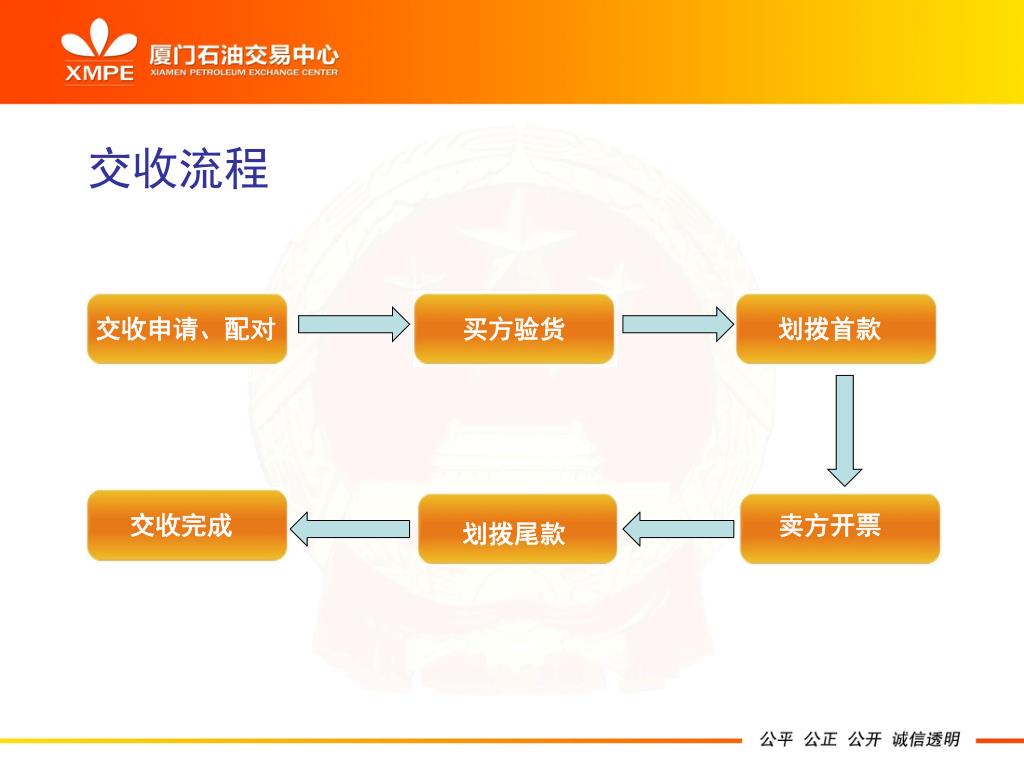 XMPE 厦门石油交易中心
XIAMEN PETROLEUM EXCHANGE CENTER

交收流程

交收申请、配对

买方验货

划拨首款

卖方开票

划拨尾款

交收完成

公平 公正 公开 诚信透明